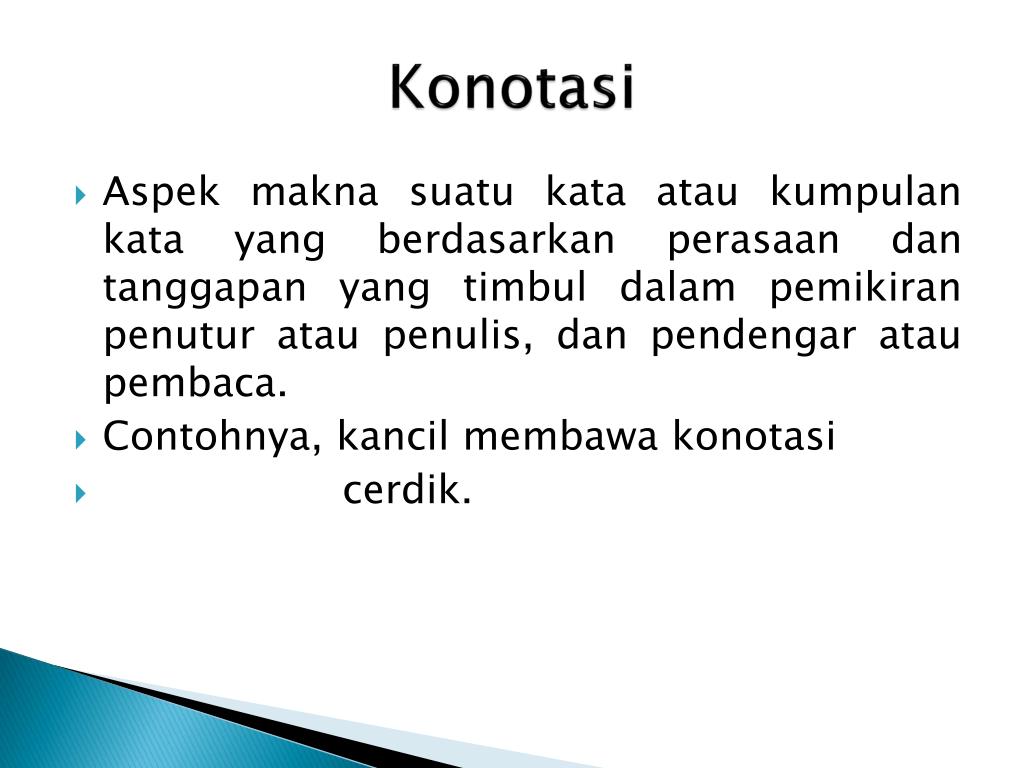 Konotasi

Aspek makna suatu kata atau kumpulan kata yang berdasarkan perasaan dan tanggapan yang timbul dalam pemikiran penutur atau penulis, dan pendengar atau pembaca.

Contohnya, kancil membawa konotasi

cerdik.